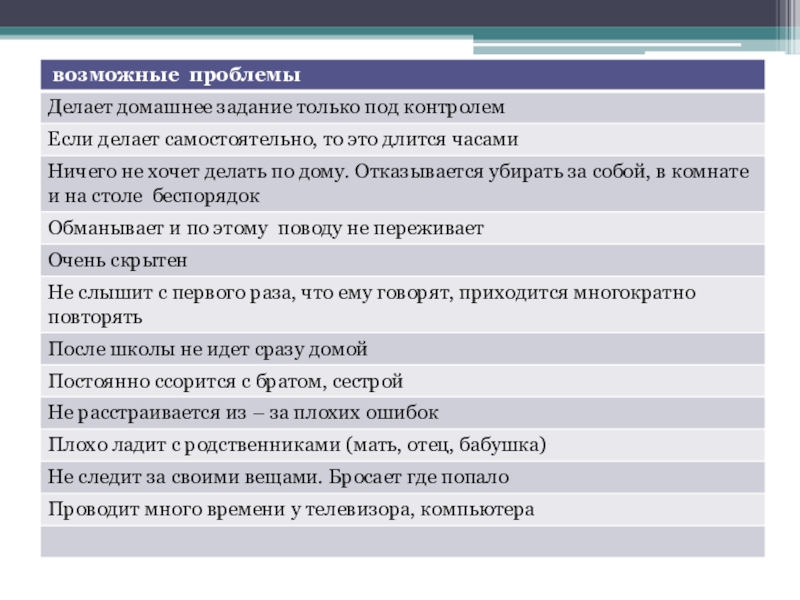 | возможные проблемы |
|---|
| Делает домашнее задание только под контролем |
| Если делает самостоятельно, то это длится часами |
| Ничего не хочет делать по дому. Отказывается убирать за собой, в комнате и на столе беспорядок |
| Обманывает и по этому поводу не переживает |
| Очень скрытен |
| Не слышит с первого раза, что ему говорят, приходится многократно повторять |
| После школы не идет сразу домой |
| Постоянно ссорится с братом, сестрой |
| Не расстраивается из – за плохих ошибок |
| Плохо ладит с родственниками (мать, отец, бабушка) |
| Не следит за своими вещами. Бросает где попало |
| Проводит много времени у телевизора, компьютера |
| |